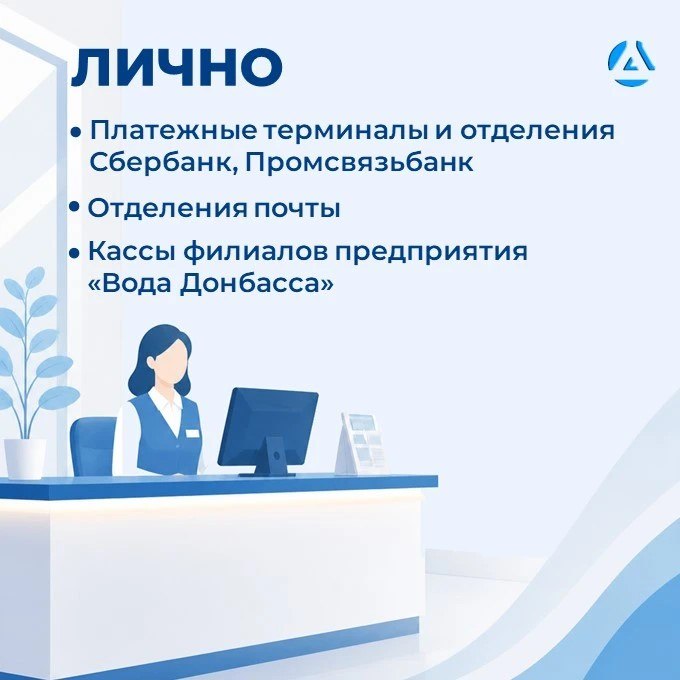 ЛИЧНО

• Платежные терминалы и отделения Сбербанк, Промсвязьбанк

• Отделения почты

• Кассы филиалов предприятия «Вода Донбасса»